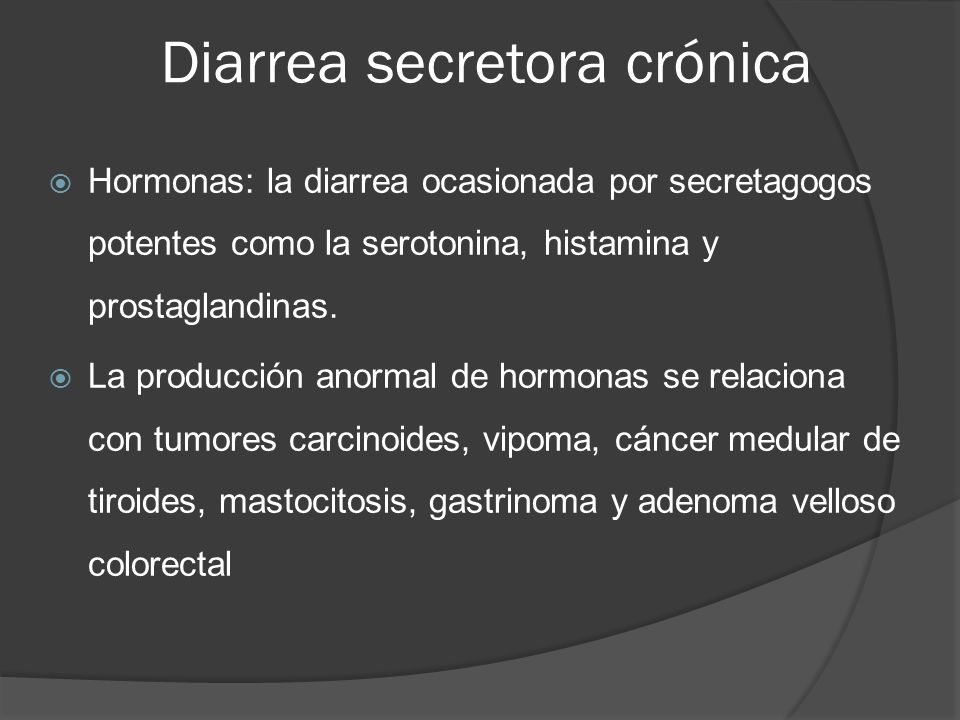 Diarrea secretora crónica

Hormonas: la diarrea ocasionada por secretagogos potentes como la serotonina, histamina y prostaglandinas.

La producción anormal de hormonas se relaciona con tumores carcinoides, vipoma, cáncer medular de tiroides, mastocitosis, gastrinoma y adenoma velloso colorectal